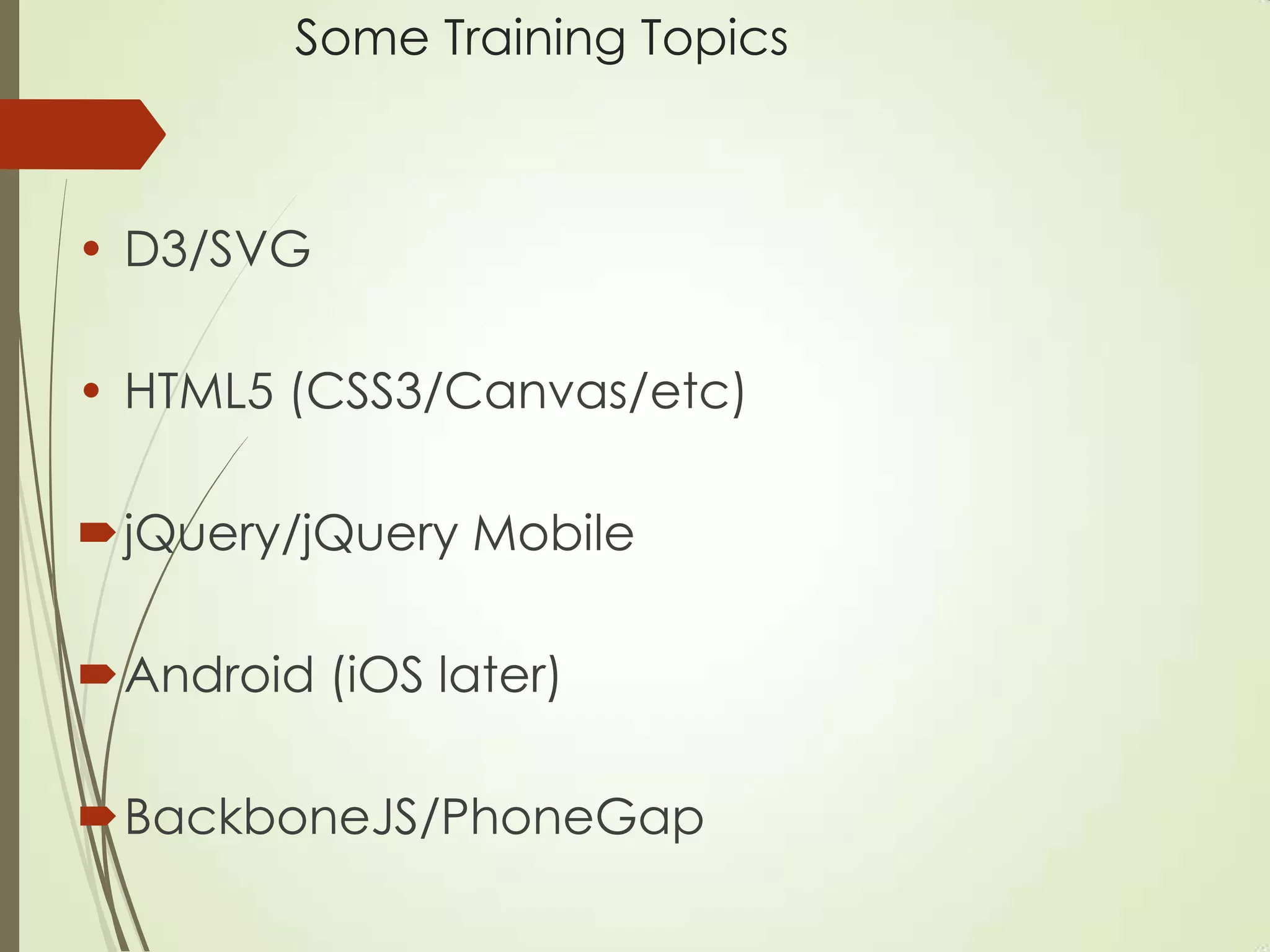 Some Training Topics

• D3/SVG

• HTML5 (CSS3/Canvas/etc)

jQuery/jQuery Mobile

Android (iOS later)

BackboneJS/PhoneGap